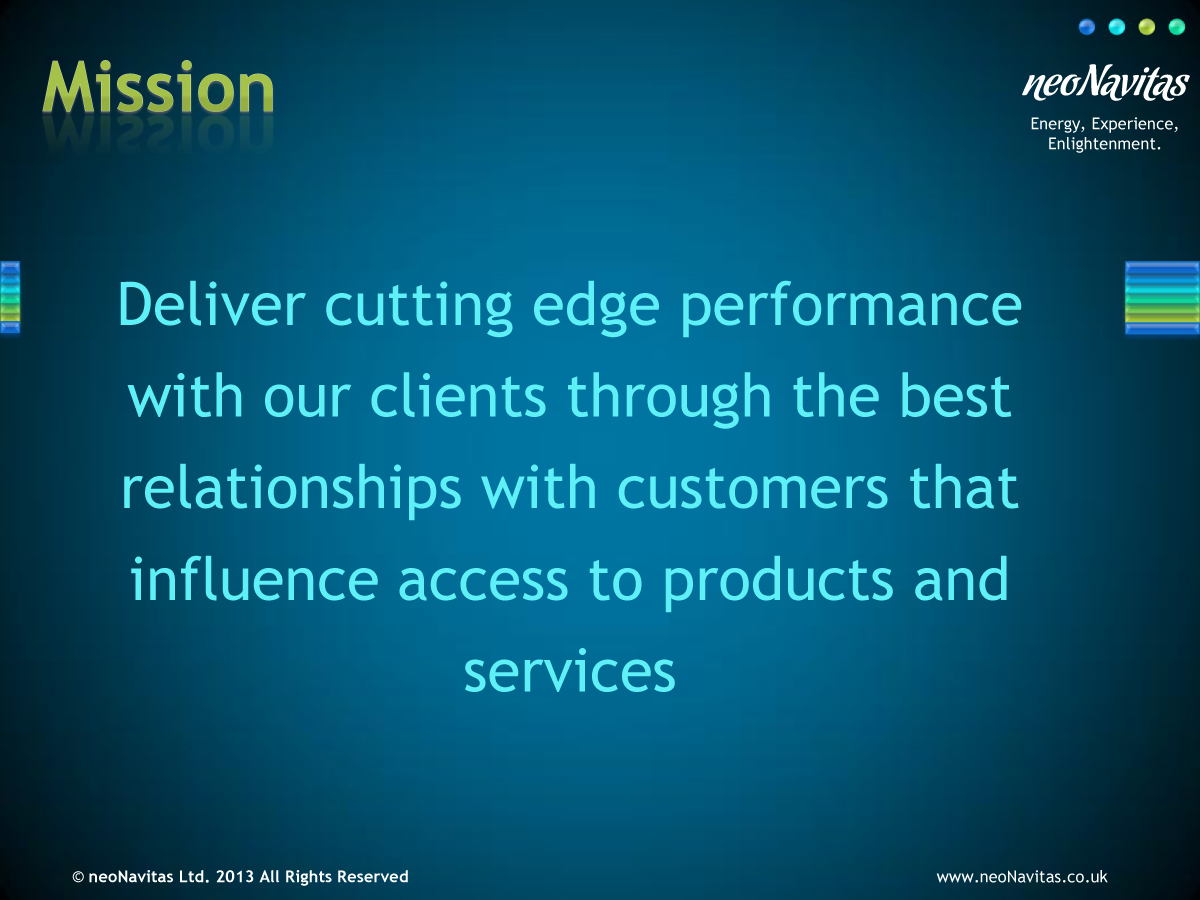 Mission

neoNavitas

Energy, Experience, Enlightenment.

Deliver cutting edge performance with our clients through the best relationships with customers that influence access to products and services

© neoNavitas Ltd. 2013 All Rights Reserved

www.neoNavitas.co.uk